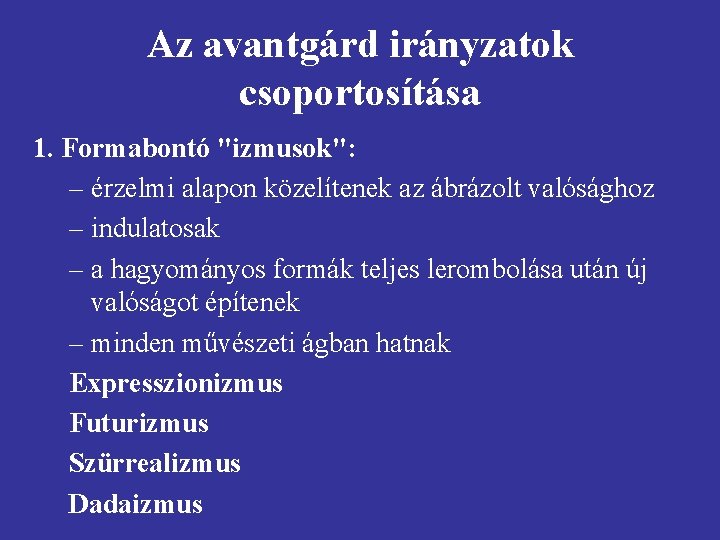 Az avantgárd irányzatok csoportosítása

1. Formabontó "izmusok":

– érzelmi alapon közelítenek az ábrázolt valósághoz

– indulatosak

– a hagyományos formák teljes lerombolása után új valóságot építenek

– minden művészeti ágban hatnak

Expresszionizmus

Futurizmus

Szürrealizmus

Dadaizmus